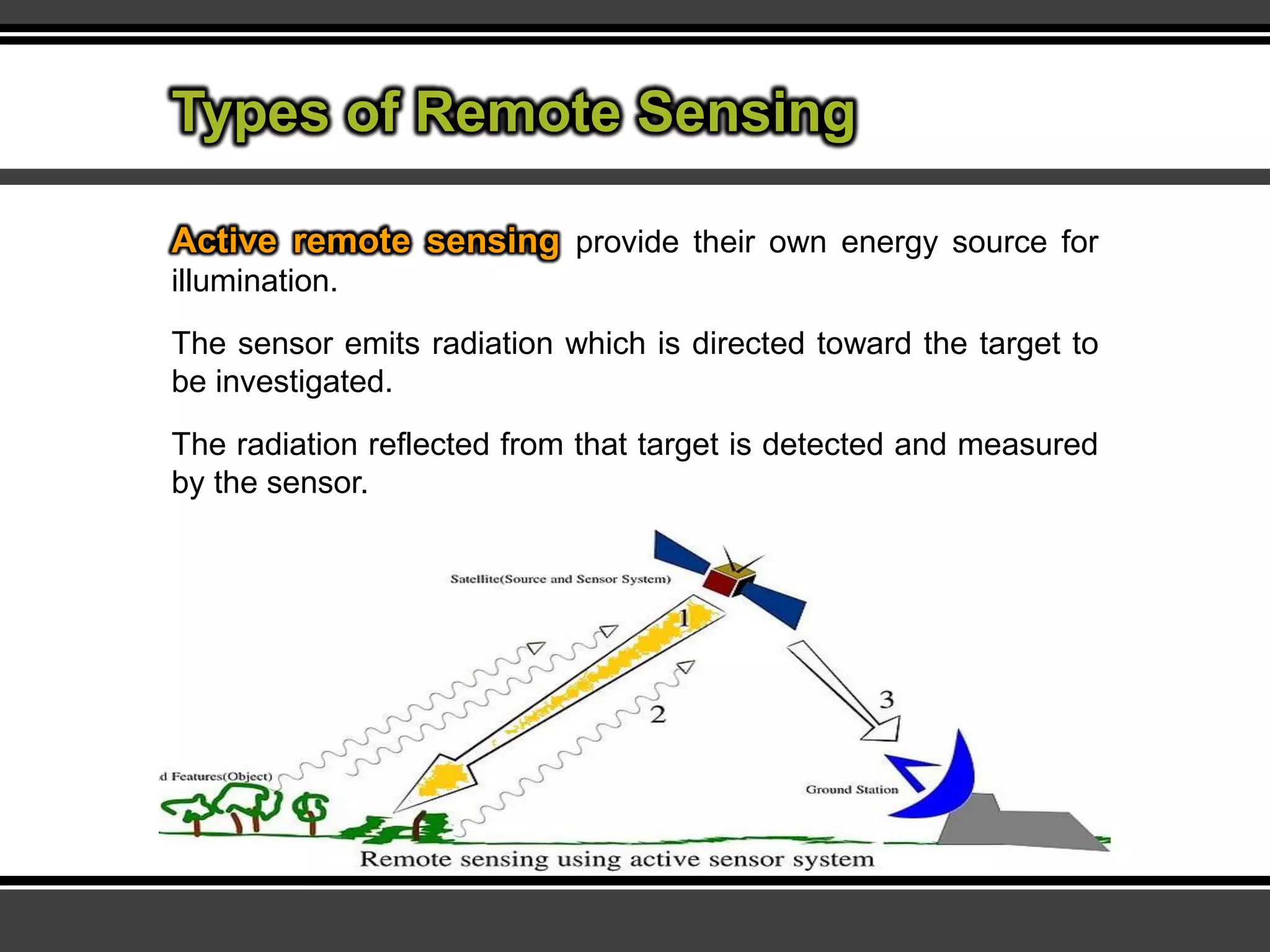 Types of Remote Sensing

Active remote sensing provide their own energy source for illumination.

The sensor emits radiation which is directed toward the target to be investigated.

The radiation reflected from that target is detected and measured by the sensor.

Satellite(Source and Sensor System)

1

2

3

d Features(Object)

Ground Station

Remote sensing using active sensor system